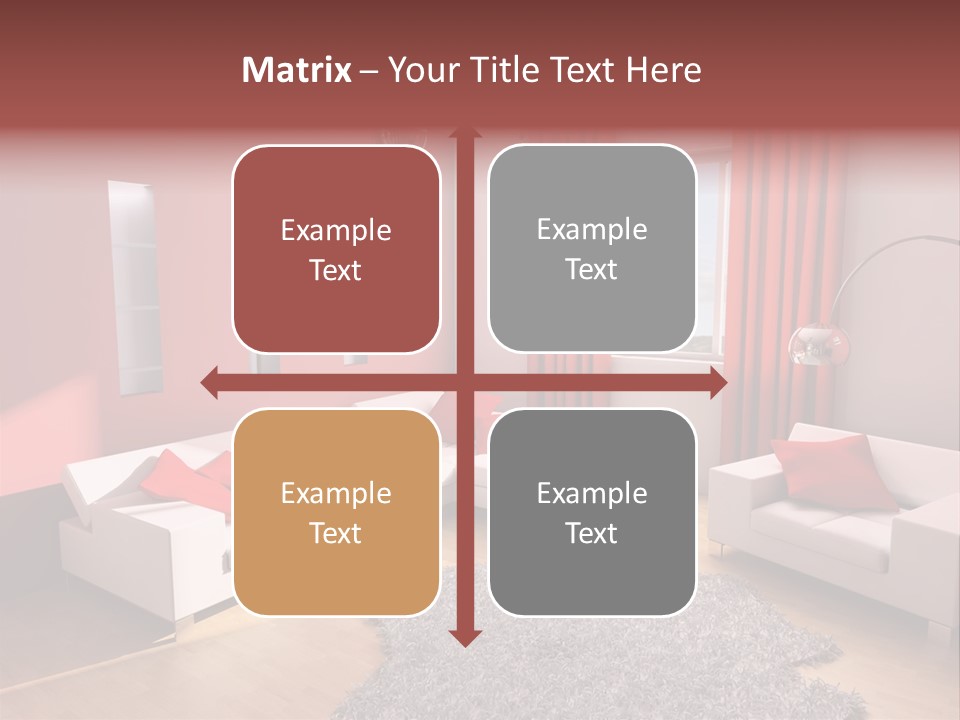 Matrix – Your Title Text Here

Example Text

Example Text

Example Text

Example Text